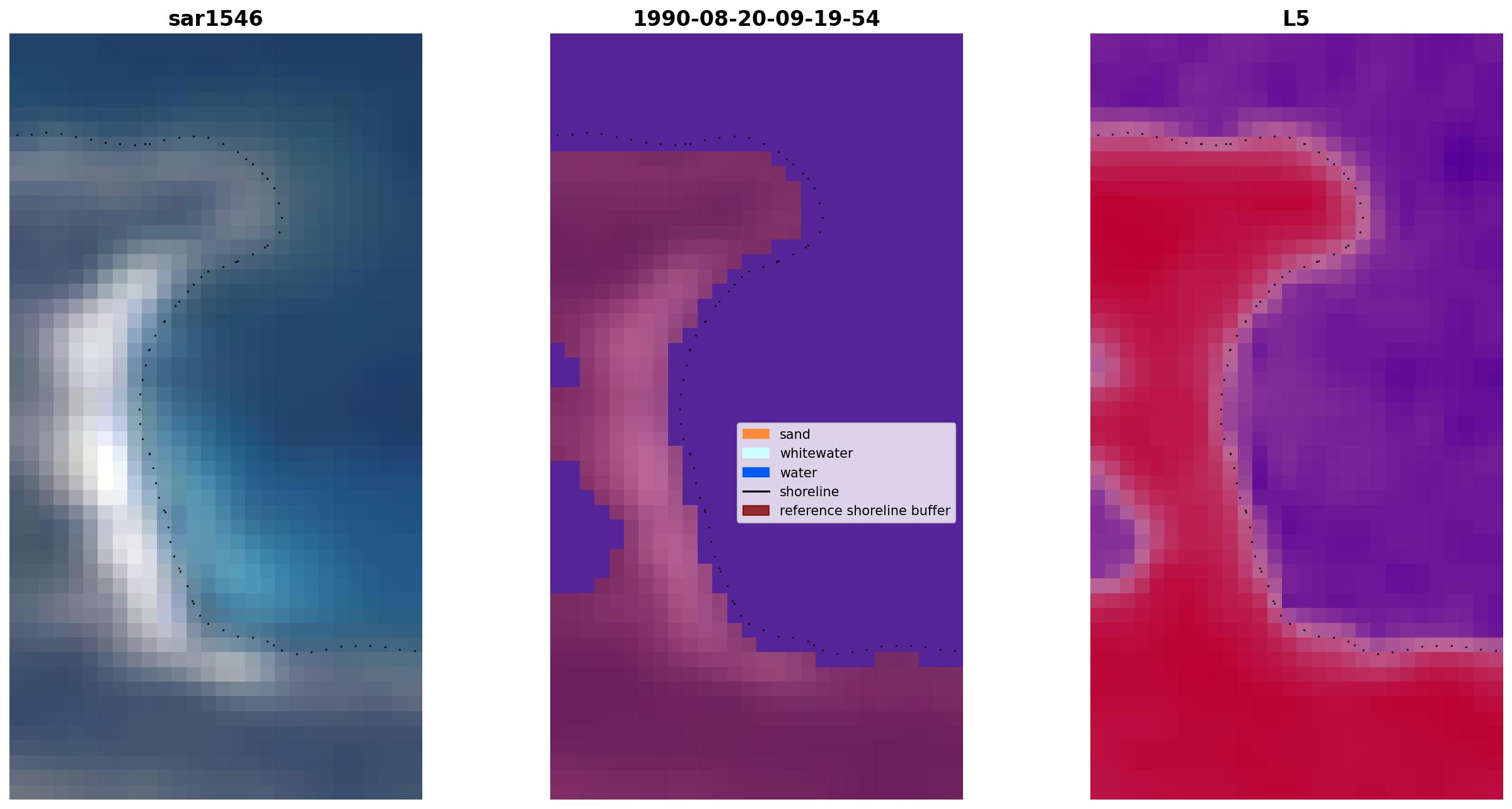 sar1546

1990-08-20-09-19-54

L5

sand
whitewater
water
shoreline
reference shoreline buffer